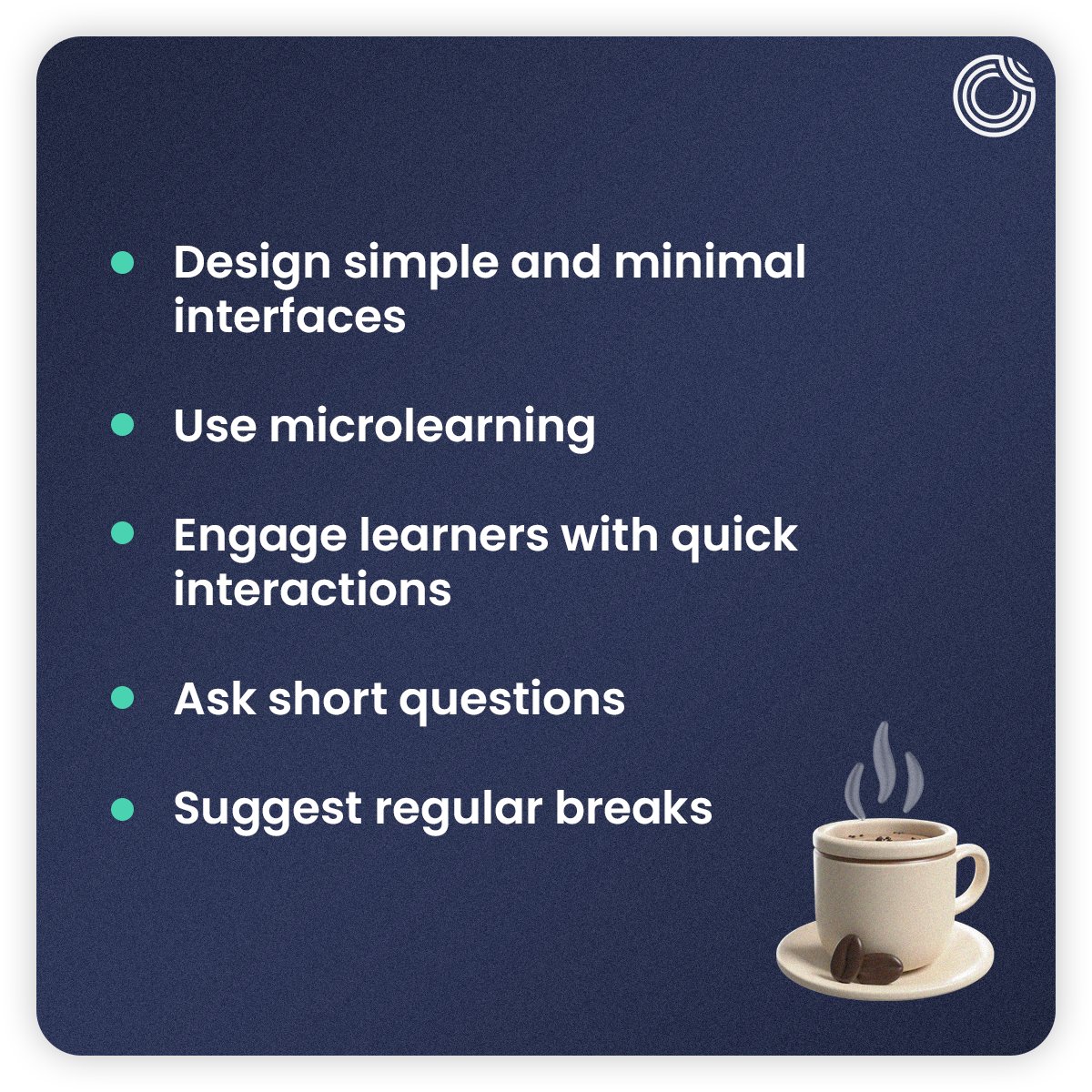 - Design simple and minimal interfaces
- Use microlearning
- Engage learners with quick interactions
- Ask short questions
- Suggest regular breaks